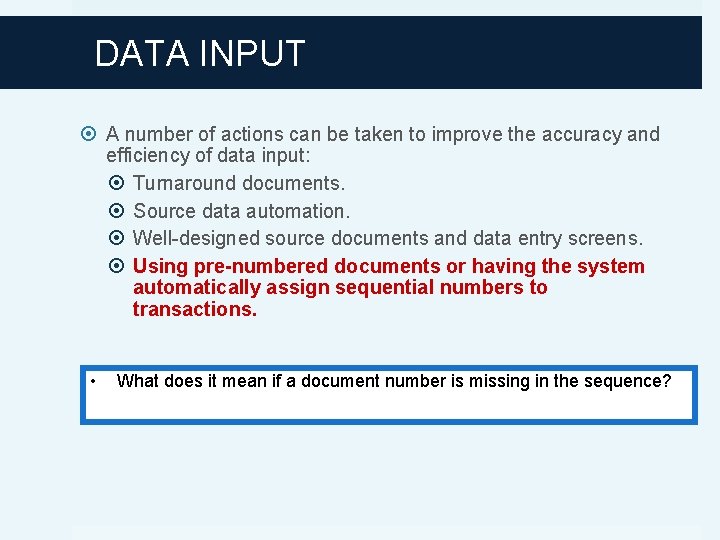 DATA INPUT

A number of actions can be taken to improve the accuracy and efficiency of data input:

Turnaround documents.

Source data automation.

Well-designed source documents and data entry screens.

Using pre-numbered documents or having the system automatically assign sequential numbers to transactions.

• What does it mean if a document number is missing in the sequence?